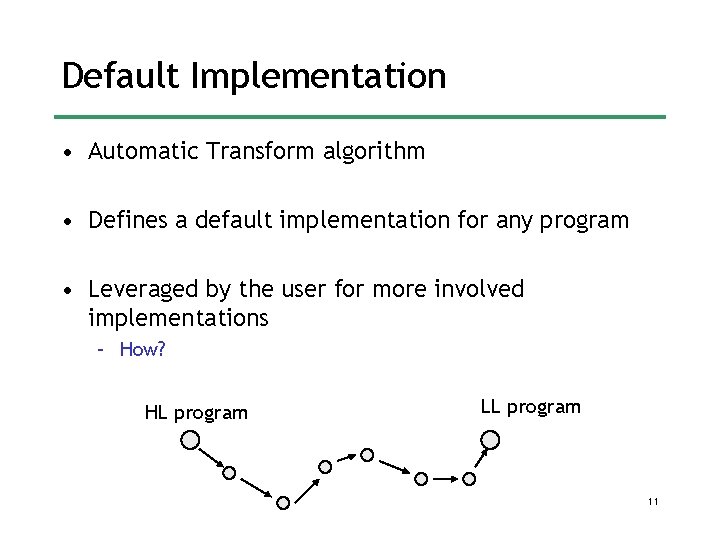 Default Implementation

• Automatic Transform algorithm

• Defines a default implementation for any program

• Leveraged by the user for more involved implementations
  – How?

HL program

LL program

11